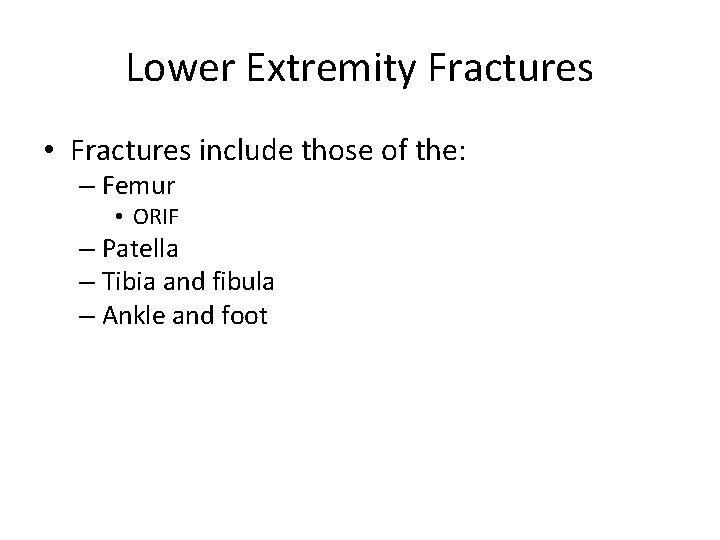 Lower Extremity Fractures

• Fractures include those of the:
 – Femur
  • ORIF
 – Patella
 – Tibia and fibula
 – Ankle and foot